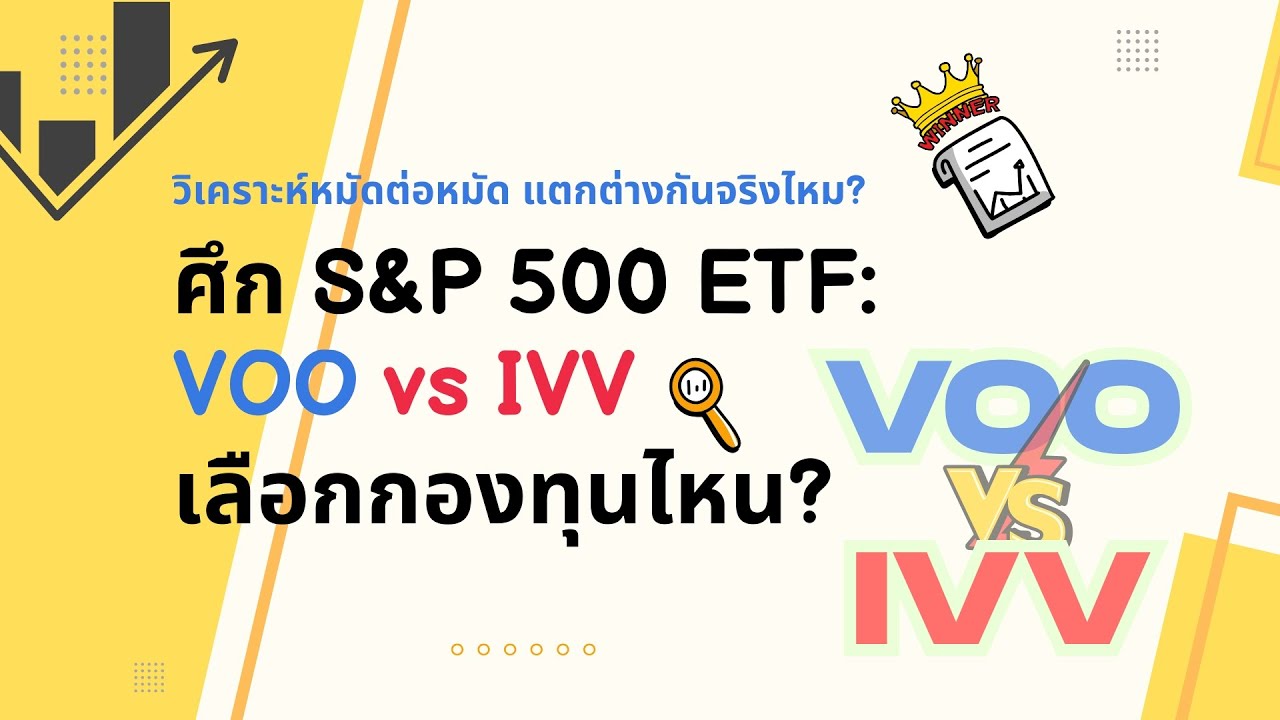 วิเคราะห์หมัดต่อหมัด แตกต่างกันจริงไหม?

ศึก S&P 500 ETF:
VOO vs IVV
เลือกกองทุนไหน?

WINNER

VOO
VS
IVV